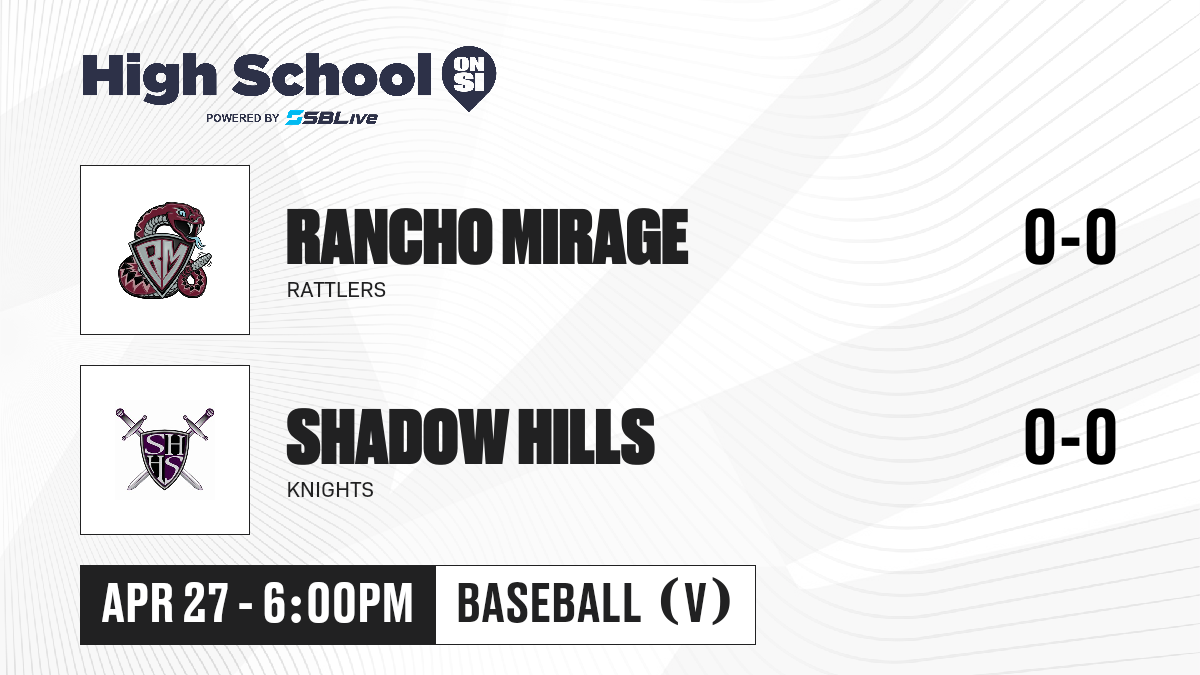 High School ON SI
POWERED BY SBLive

RM

RANCHO MIRAGE
RATTLERS
0-0

SHHS

SHADOW HILLS
KNIGHTS
0-0

APR 27 - 6:00PM
BASEBALL (V)